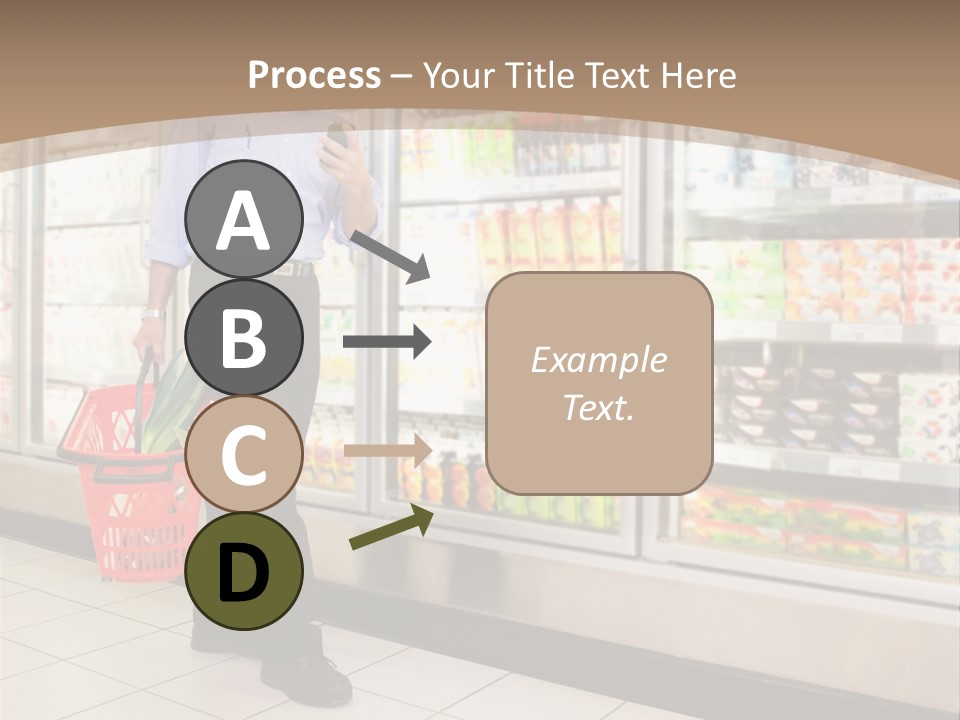 Process – Your Title Text Here

A

B

C

D

Example Text.